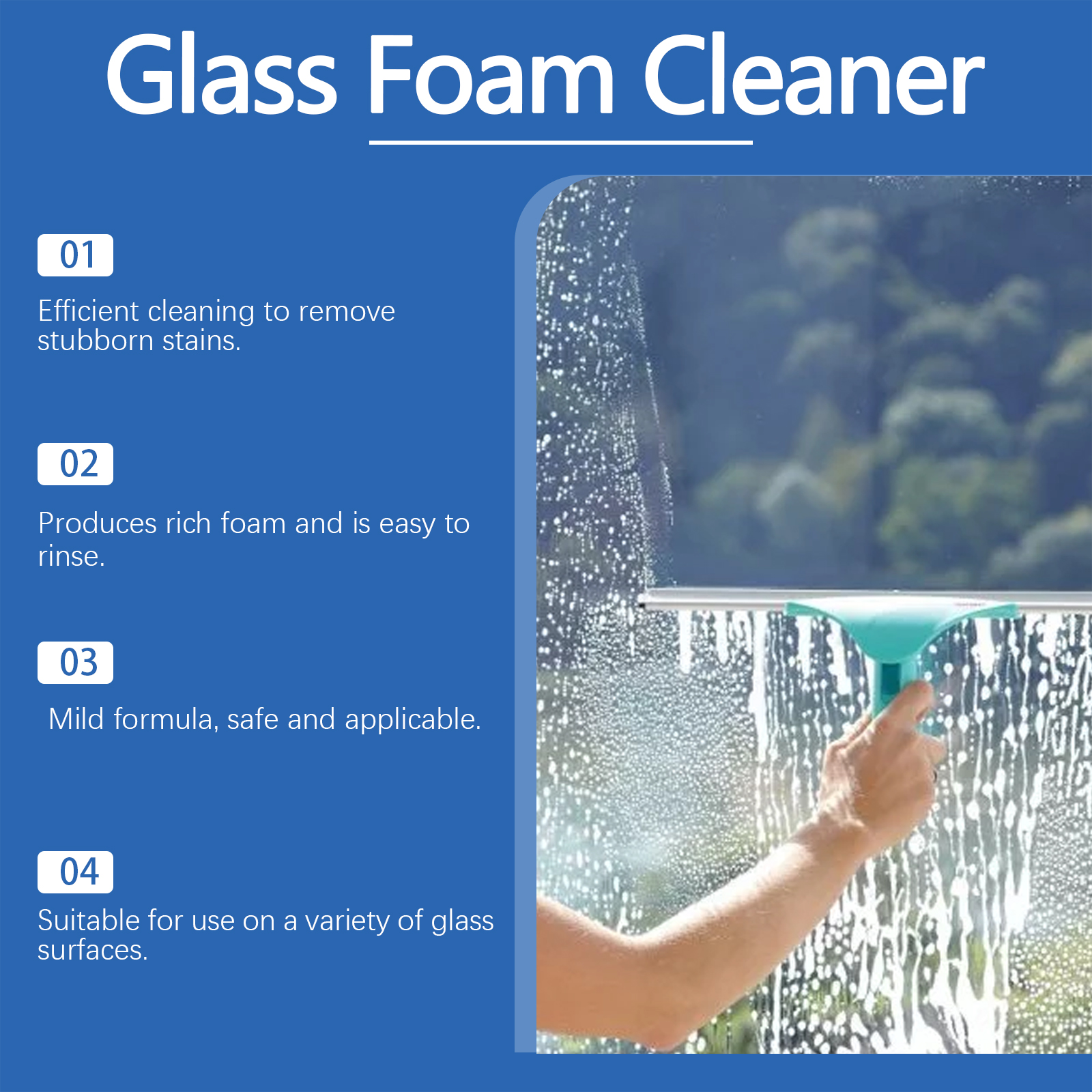 Glass Foam Cleaner

01

Efficient cleaning to remove stubborn stains.

02

Produces rich foam and is easy to rinse.

03

Mild formula, safe and applicable.

04

Suitable for use on a variety of glass surfaces.